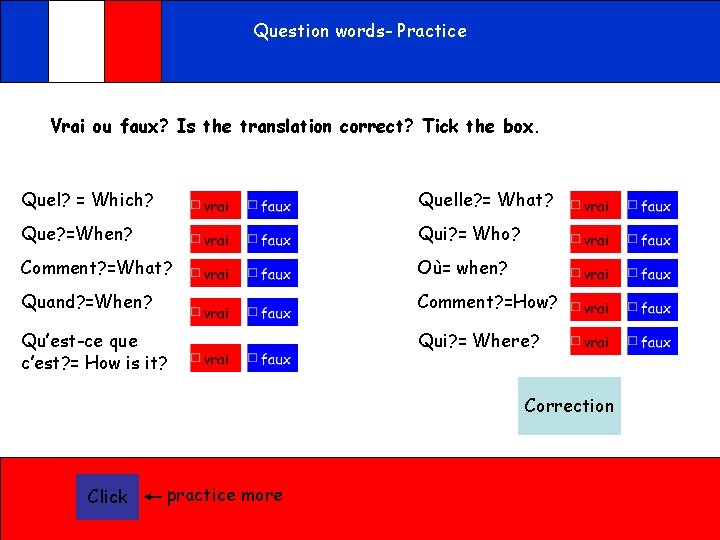 Question words- Practice

Vrai ou faux? Is the translation correct? Tick the box.

Quel? = Which? □ vrai □ faux

Que?=When? □ vrai □ faux

Comment?=What? □ vrai □ faux

Quand?=When? □ vrai □ faux

Qu'est-ce que c'est?= How is it? □ vrai □ faux

Quelle?= What? □ vrai □ faux

Qui?= Who? □ vrai □ faux

Où= when? □ vrai □ faux

Comment?=How? □ vrai □ faux

Qui?= Where? □ vrai □ faux

Correction

Click ← practice more